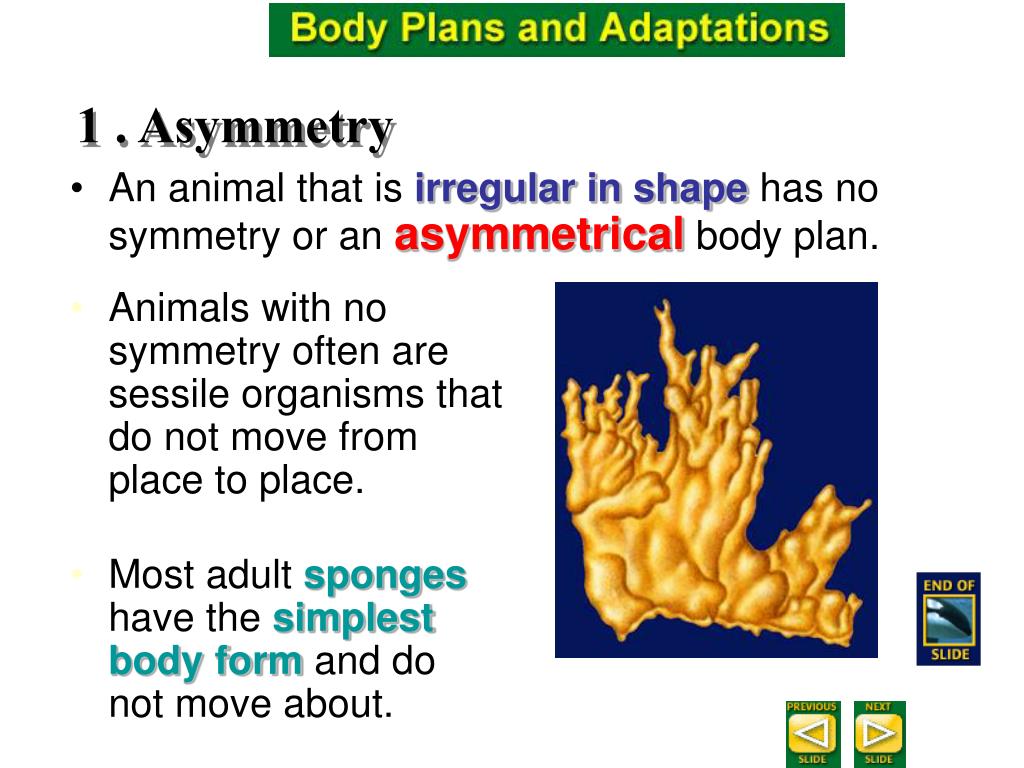 Body Plans and Adaptations

1 . Asymmetry

• An animal that is irregular in shape has no symmetry or an asymmetrical body plan.

• Animals with no symmetry often are sessile organisms that do not move from place to place.

• Most adult sponges have the simplest body form and do not move about.

END OF SLIDE

PREVIOUS SLIDE

NEXT SLIDE